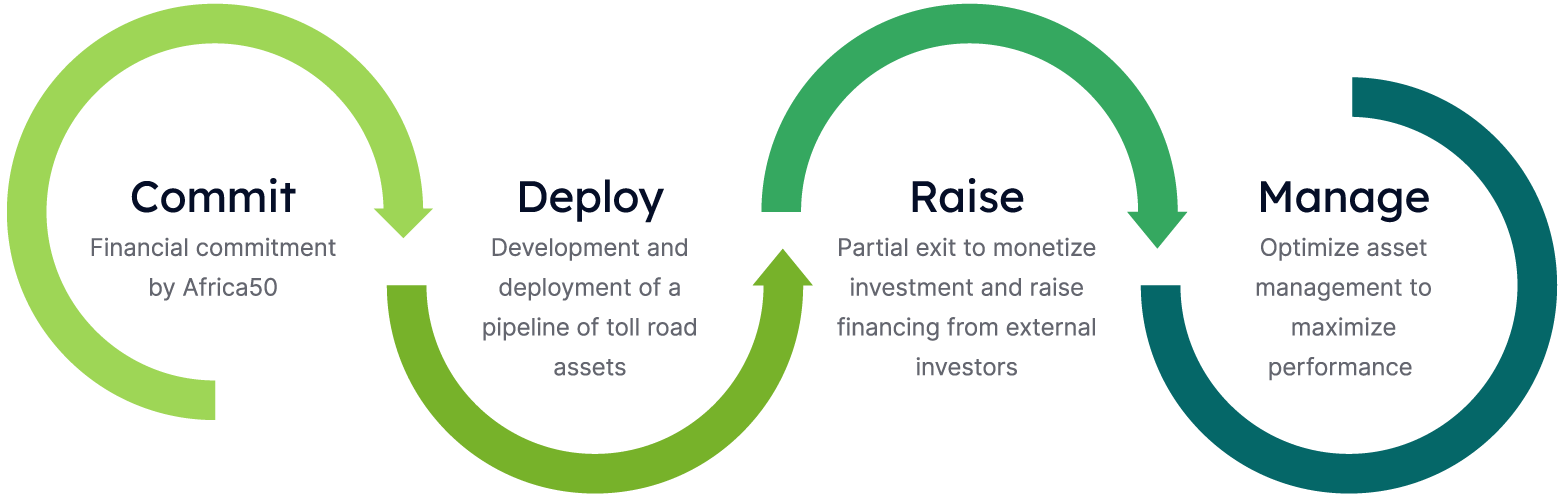 Commit
Financial commitment by Africa50

Deploy
Development and deployment of a pipeline of toll road assets

Raise
Partial exit to monetize investment and raise financing from external investors

Manage
Optimize asset management to maximize performance